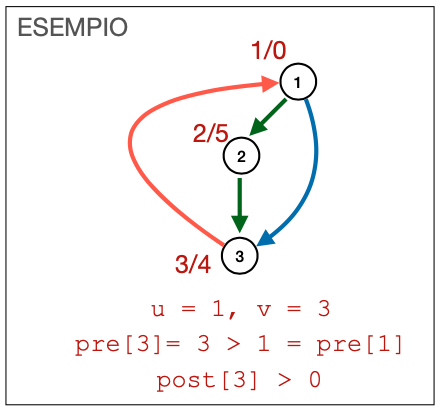 ESEMPIO

1/0
1
2/5
2
3/4
3

u = 1, v = 3
pre[3]= 3 > 1 = pre[1]
post[3] > 0